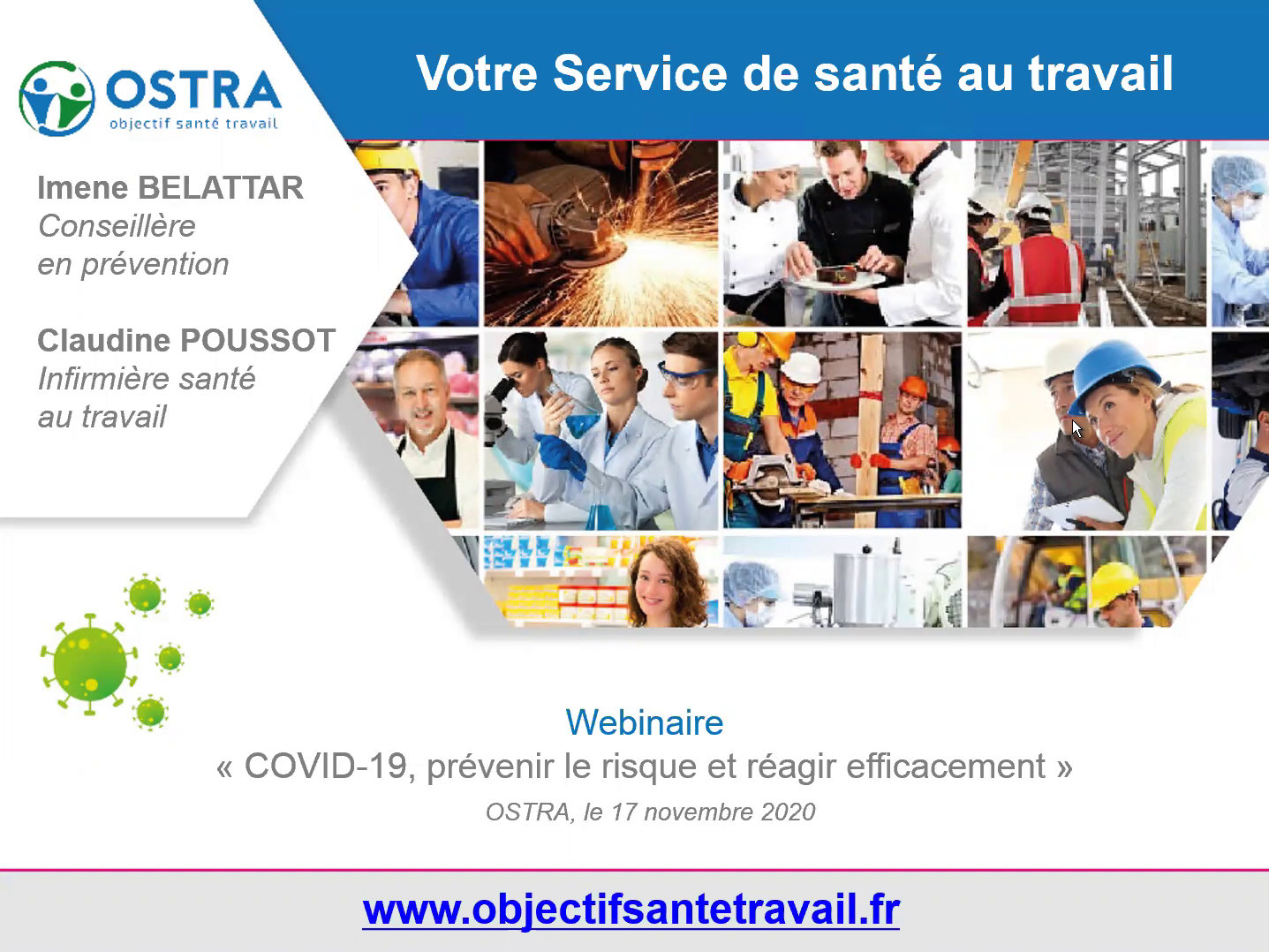 OSTRA
objectif santé travail

Votre Service de santé au travail

Imene BELATTAR
Conseillère
en prévention

Claudine POUSSOT
Infirmière santé
au travail

Webinaire
« COVID-19, prévenir le risque et réagir efficacement »
OSTRA, le 17 novembre 2020

www.objectifsantetravail.fr